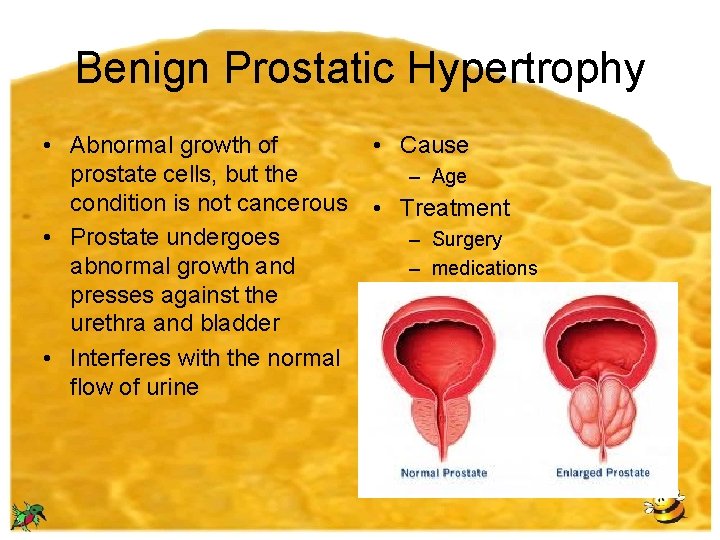 Benign Prostatic Hypertrophy

• Abnormal growth of prostate cells, but the condition is not cancerous
• Prostate undergoes abnormal growth and presses against the urethra and bladder
• Interferes with the normal flow of urine

• Cause
– Age
• Treatment
– Surgery
– medications

Normal Prostate
Enlarged Prostate